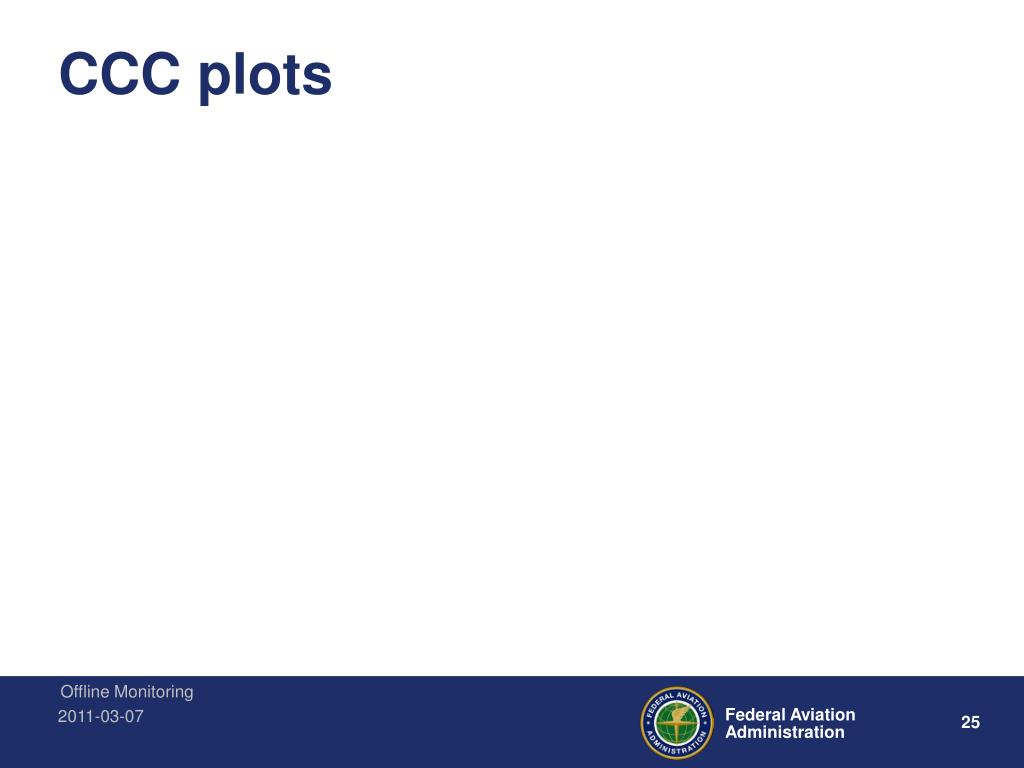 CCC plots

Offline Monitoring
2011-03-07

FEDERAL AVIATION ADMINISTRATION

Federal Aviation Administration

25